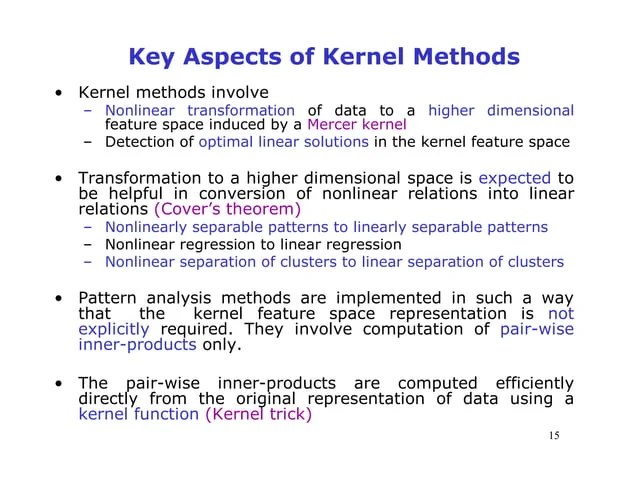 Key Aspects of Kernel Methods

• Kernel methods involve
– Nonlinear transformation of data to a higher dimensional feature space induced by a Mercer kernel
– Detection of optimal linear solutions in the kernel feature space

• Transformation to a higher dimensional space is expected to be helpful in conversion of nonlinear relations into linear relations (Cover's theorem)
– Nonlinearly separable patterns to linearly separable patterns
– Nonlinear regression to linear regression
– Nonlinear separation of clusters to linear separation of clusters

• Pattern analysis methods are implemented in such a way that the kernel feature space representation is not explicitly required. They involve computation of pair-wise inner-products only.

• The pair-wise inner-products are computed efficiently directly from the original representation of data using a kernel function (Kernel trick)

15